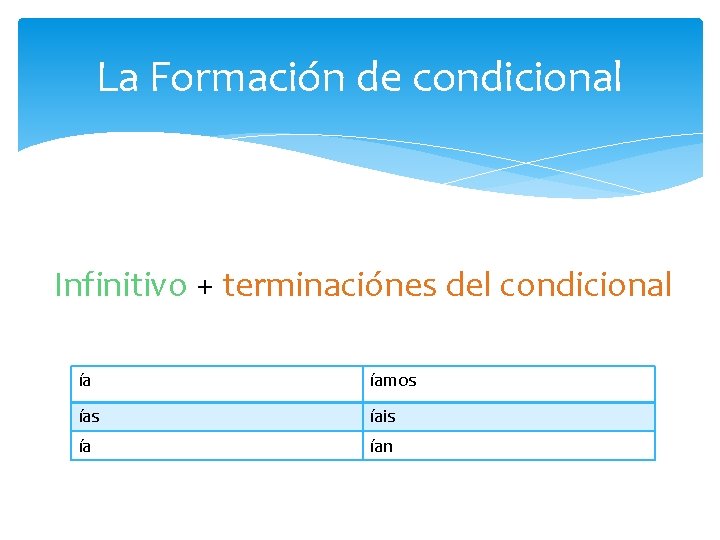 La Formación de condicional

Infinitivo + terminaciónes del condicional

| ía | íamos |
|---|---|
| ías | íais |
| ía | ían |